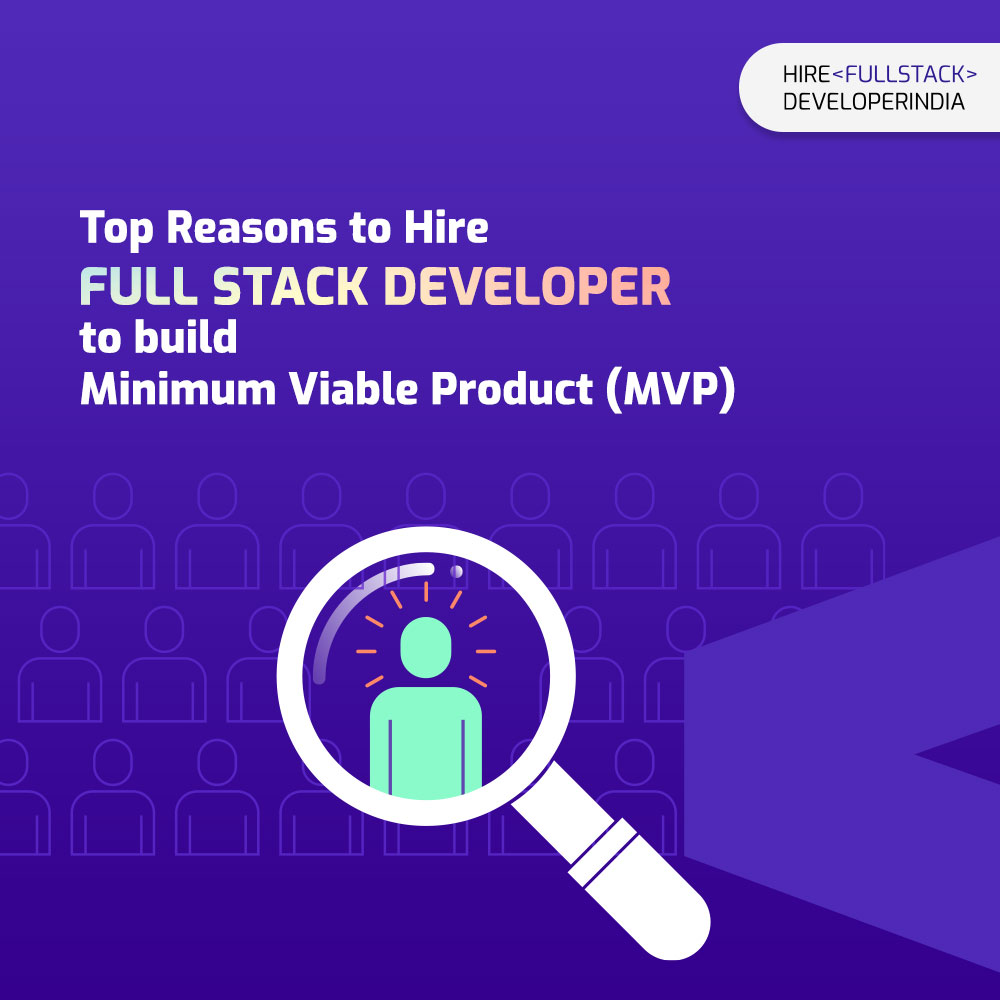 HIRE<FULLSTACK>
DEVELOPERINDIA

Top Reasons to Hire
FULL STACK DEVELOPER
to build
Minimum Viable Product (MVP)